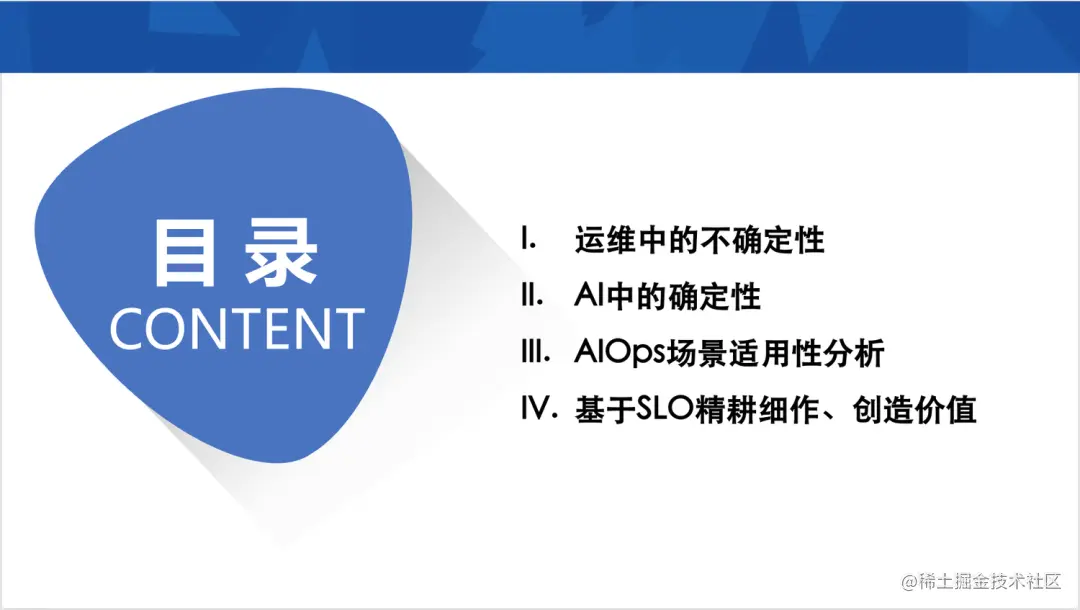 目录
CONTENT

I. 运维中的不确定性
II. AI中的确定性
III. AIOps场景适用性分析
IV. 基于SLO精耕细作、创造价值

@稀土掘金技术社区